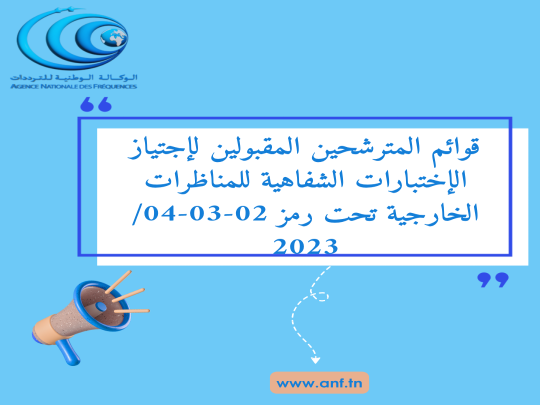 الوكالة الوطنية للترددات
AGENCE NATIONALE DES FRÉQUENCES

قوائم المترشحين المقبولين لإجتياز الإختبارات الشفاهية للمناظرات الخارجية تحت رمز 02-03-04/ 2023

www.anf.tn